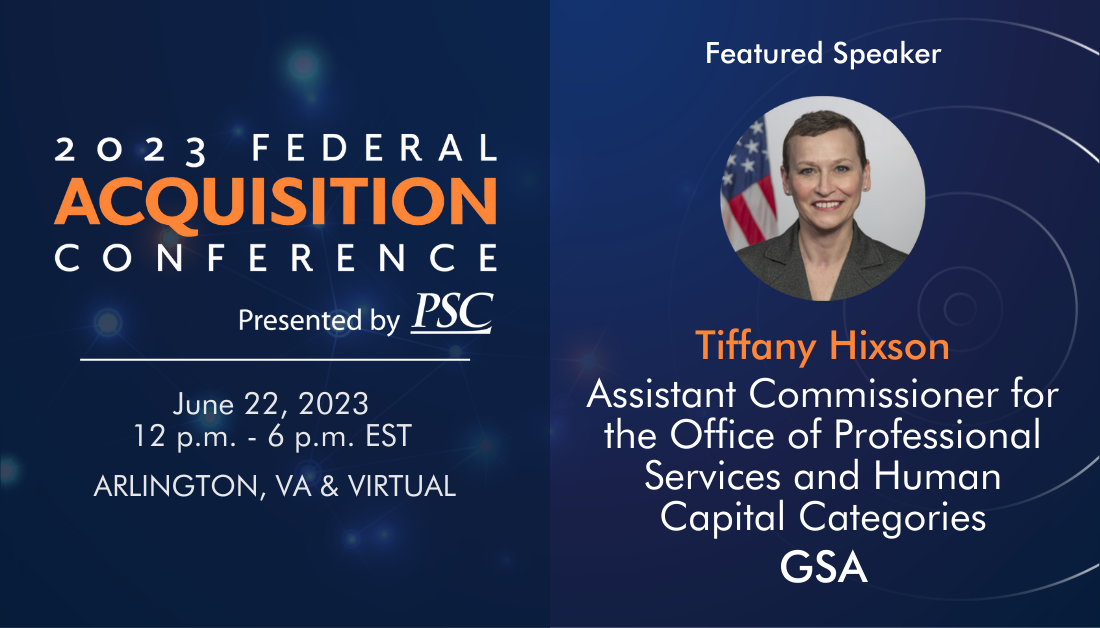 2023 FEDERAL
ACQUISITION
CONFERENCE
Presented by PSC

June 22, 2023
12 p.m. - 6 p.m. EST
ARLINGTON, VA & VIRTUAL

Featured Speaker

Tiffany Hixson
Assistant Commissioner for the Office of Professional Services and Human Capital Categories
GSA